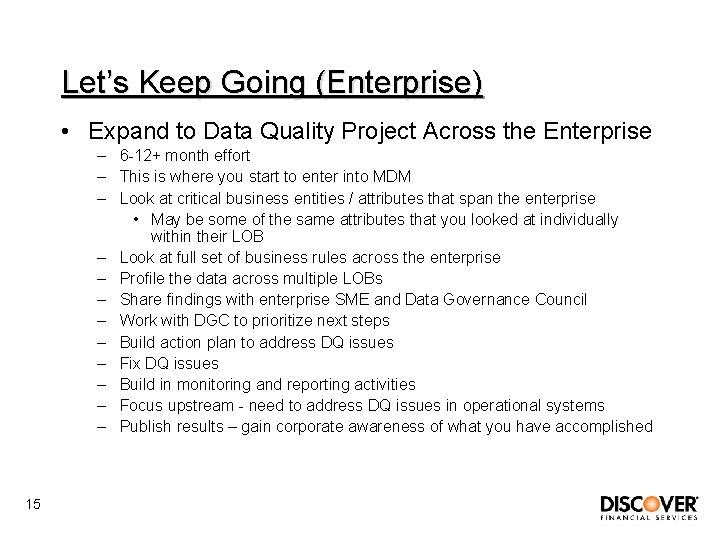 Let's Keep Going (Enterprise)

• Expand to Data Quality Project Across the Enterprise
– 6-12+ month effort
– This is where you start to enter into MDM
– Look at critical business entities / attributes that span the enterprise
• May be some of the same attributes that you looked at individually within their LOB
– Look at full set of business rules across the enterprise
– Profile the data across multiple LOBs
– Share findings with enterprise SME and Data Governance Council
– Work with DGC to prioritize next steps
– Build action plan to address DQ issues
– Fix DQ issues
– Build in monitoring and reporting activities
– Focus upstream - need to address DQ issues in operational systems
– Publish results – gain corporate awareness of what you have accomplished

15

DISCOVER
FINANCIAL SERVICES